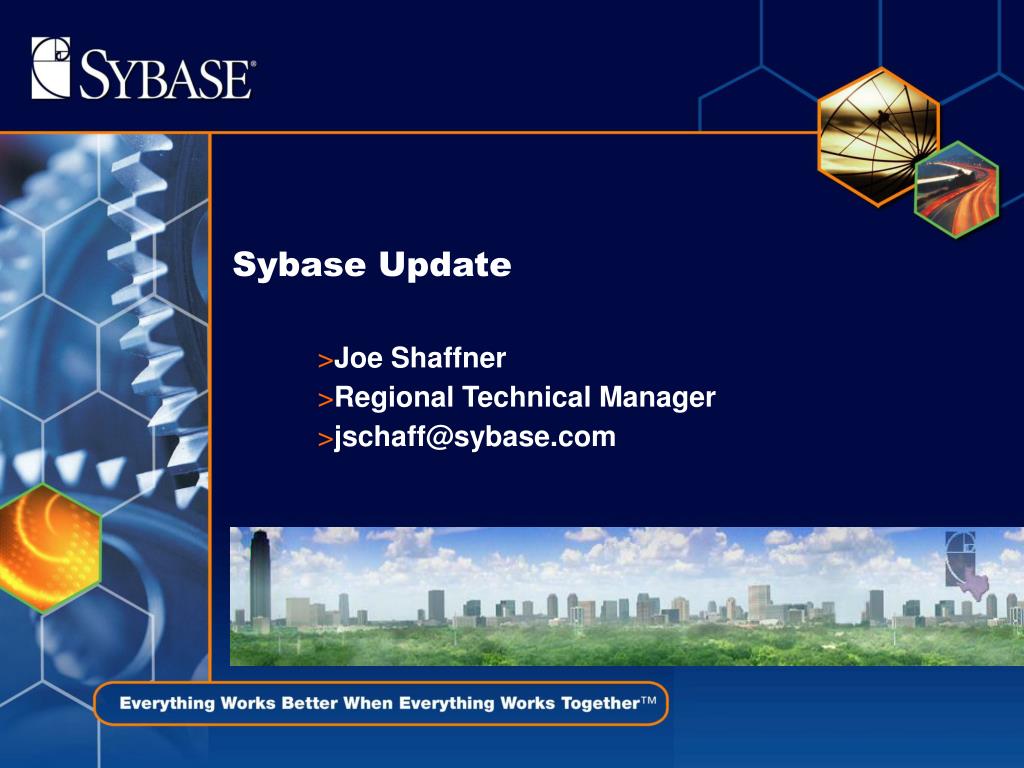 SYBASE®

Sybase Update

>Joe Shaffner
>Regional Technical Manager
>jschaff@sybase.com

Everything Works Better When Everything Works Together™